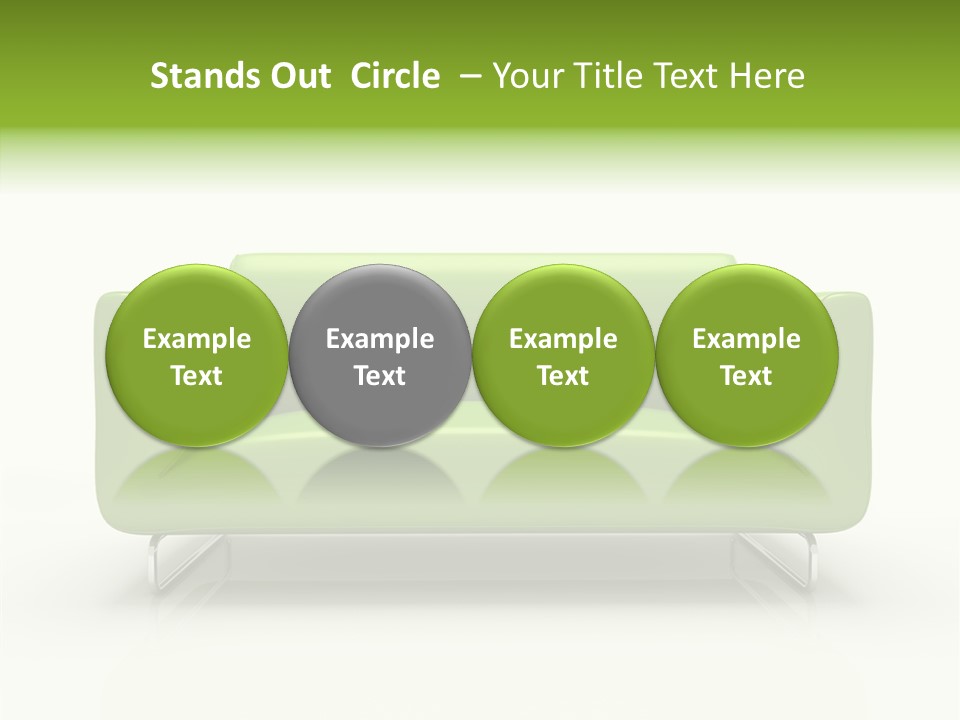 Stands Out  Circle – Your Title Text Here

Example Text

Example Text

Example Text

Example Text